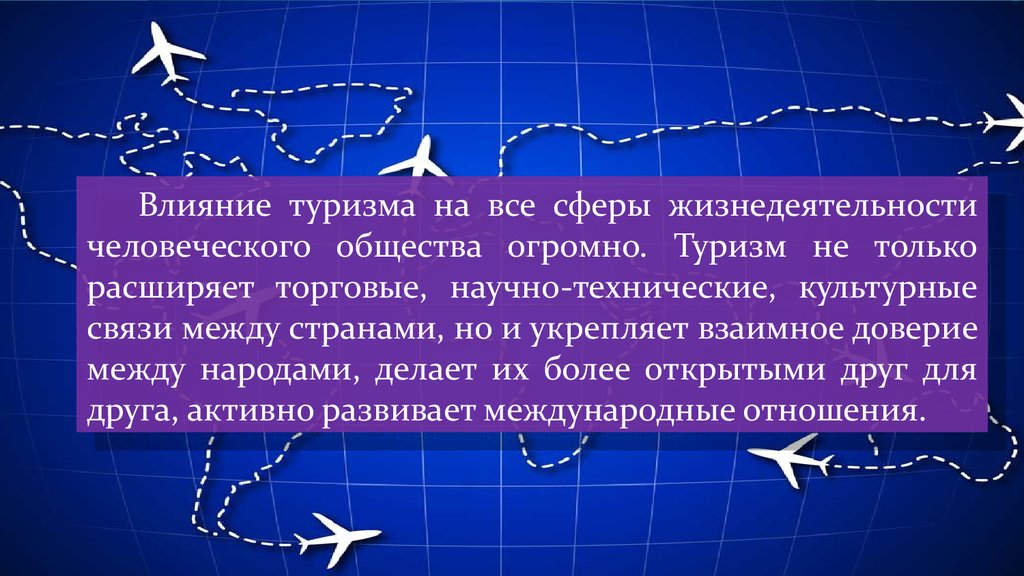 Влияние туризма на все сферы жизнедеятельности человеческого общества огромно. Туризм не только расширяет торговые, научно-технические, культурные связи между странами, но и укрепляет взаимное доверие между народами, делает их более открытыми друг для друга, активно развивает международные отношения.